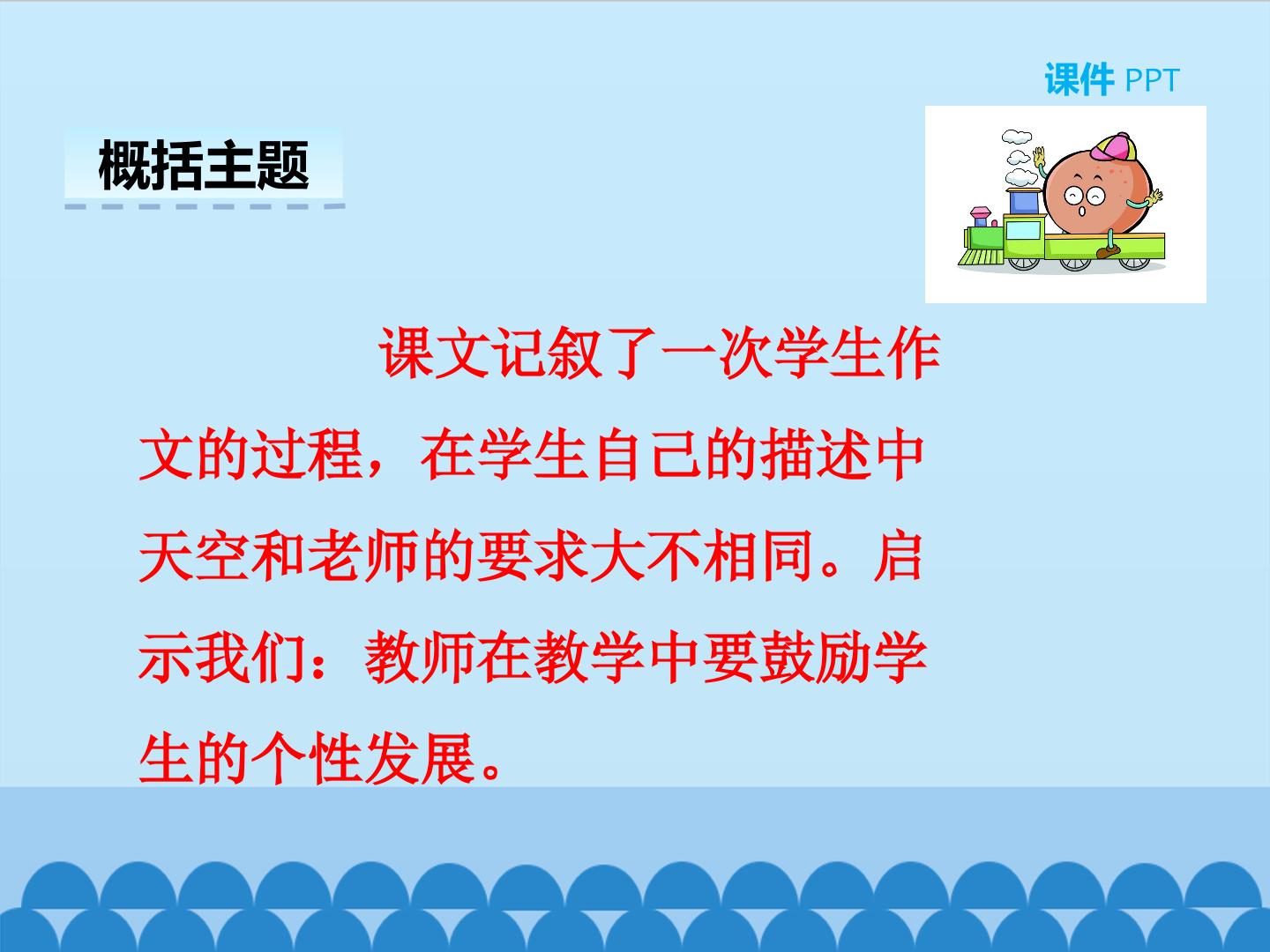 课件 PPT

概括主题

课文记叙了一次学生作文的过程，在学生自己的描述中天空和老师的要求大不相同。启示我们：教师在教学中要鼓励学生的个性发展。